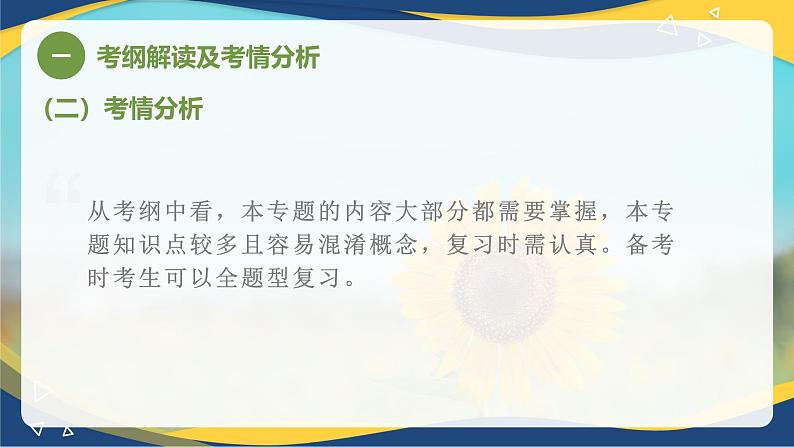 一 考纲解读及考情分析

（二）考情分析

从考纲中看，本专题的内容大部分都需要掌握，本专题知识点较多且容易混淆概念，复习时需认真。备考时考生可以全题型复习。